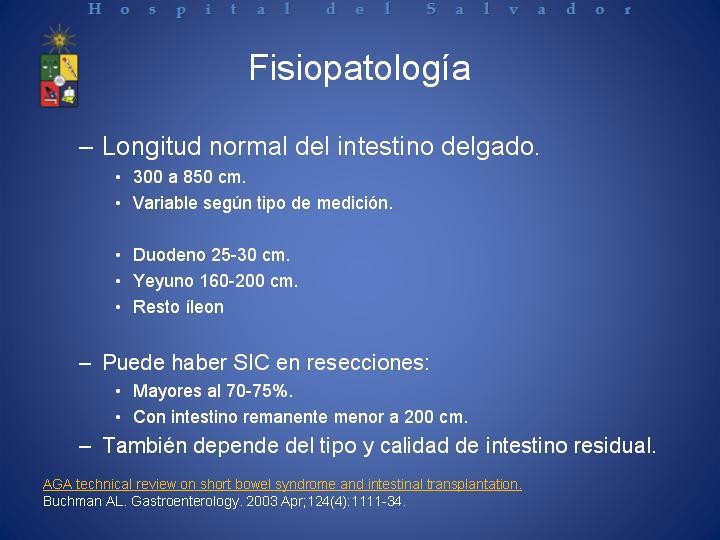 Hospital del Salvador

Fisiopatología

– Longitud normal del intestino delgado.
• 300 a 850 cm.
• Variable según tipo de medición.

• Duodeno 25-30 cm.
• Yeyuno 160-200 cm.
• Resto íleon

– Puede haber SIC en resecciones:
• Mayores al 70-75%.
• Con intestino remanente menor a 200 cm.
– También depende del tipo y calidad de intestino residual.

AGA technical review on short bowel syndrome and intestinal transplantation.
Buchman AL. Gastroenterology. 2003 Apr;124(4):1111-34.